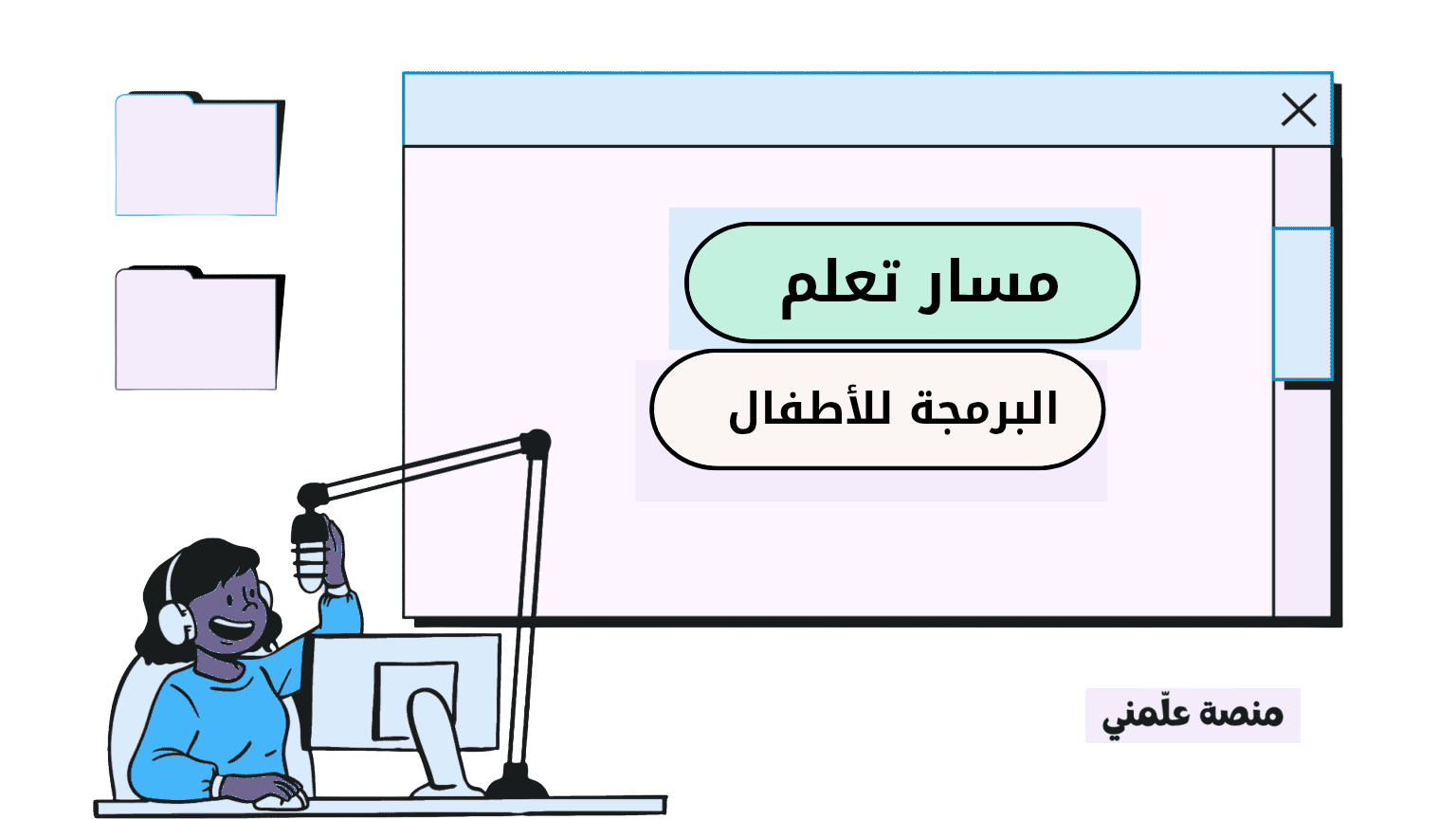 مسار تعلم

البرمجة للأطفال

منصة علّمني